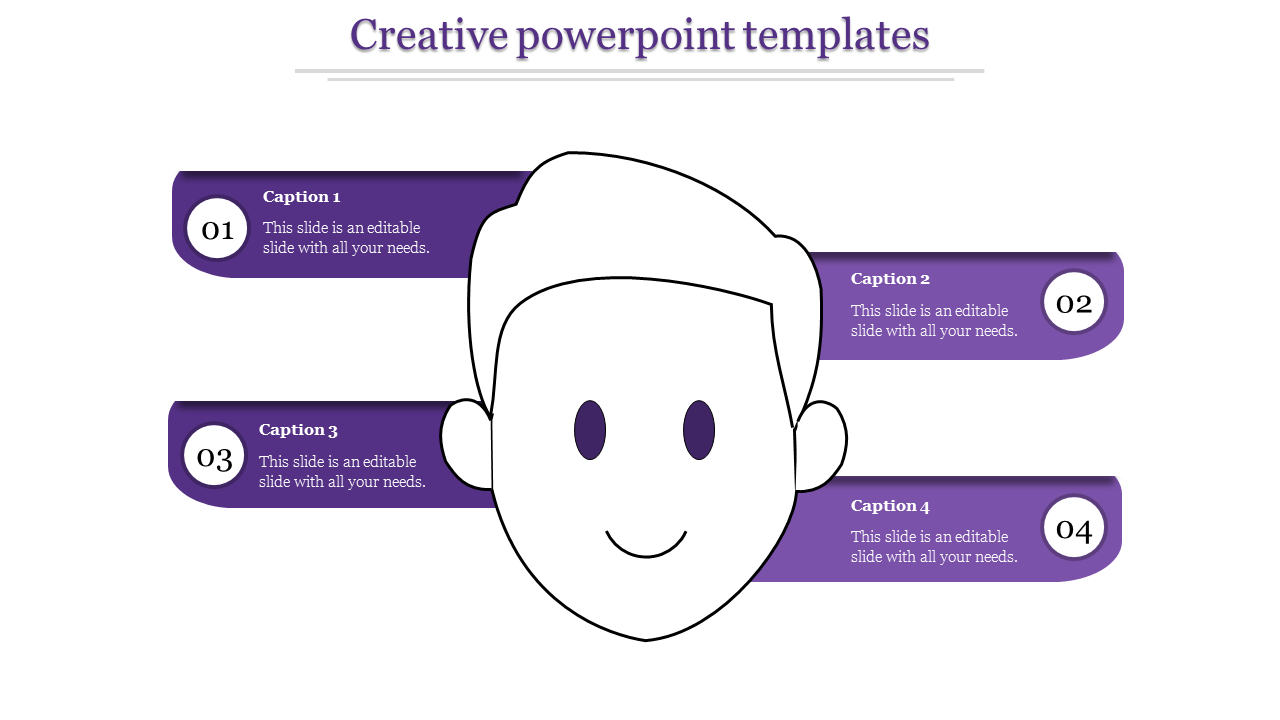 Creative powerpoint templates

01

Caption 1

This slide is an editable slide with all your needs.

Caption 2

This slide is an editable slide with all your needs.

02

03

Caption 3

This slide is an editable slide with all your needs.

Caption 4

This slide is an editable slide with all your needs.

04